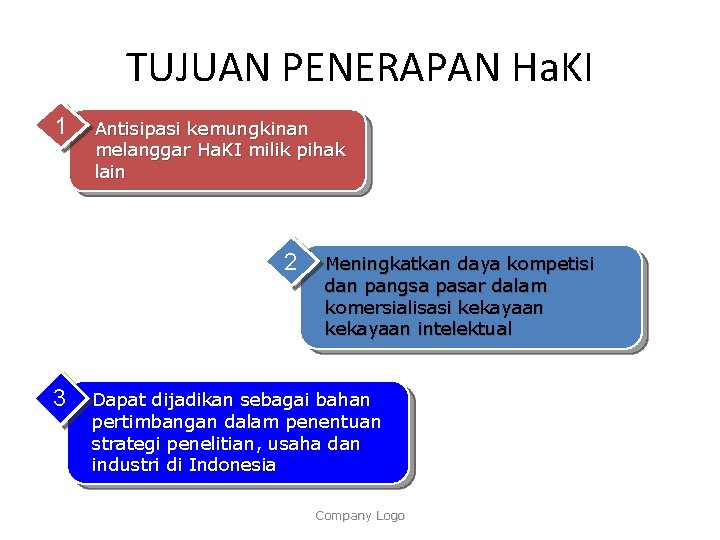 TUJUAN PENERAPAN HaKI

1 Antisipasi kemungkinan melanggar HaKI milik pihak lain

2 Meningkatkan daya kompetisi dan pangsa pasar dalam komersialisasi kekayaan kekayaan intelektual

3 Dapat dijadikan sebagai bahan pertimbangan dalam penentuan strategi penelitian, usaha dan industri di Indonesia

Company Logo